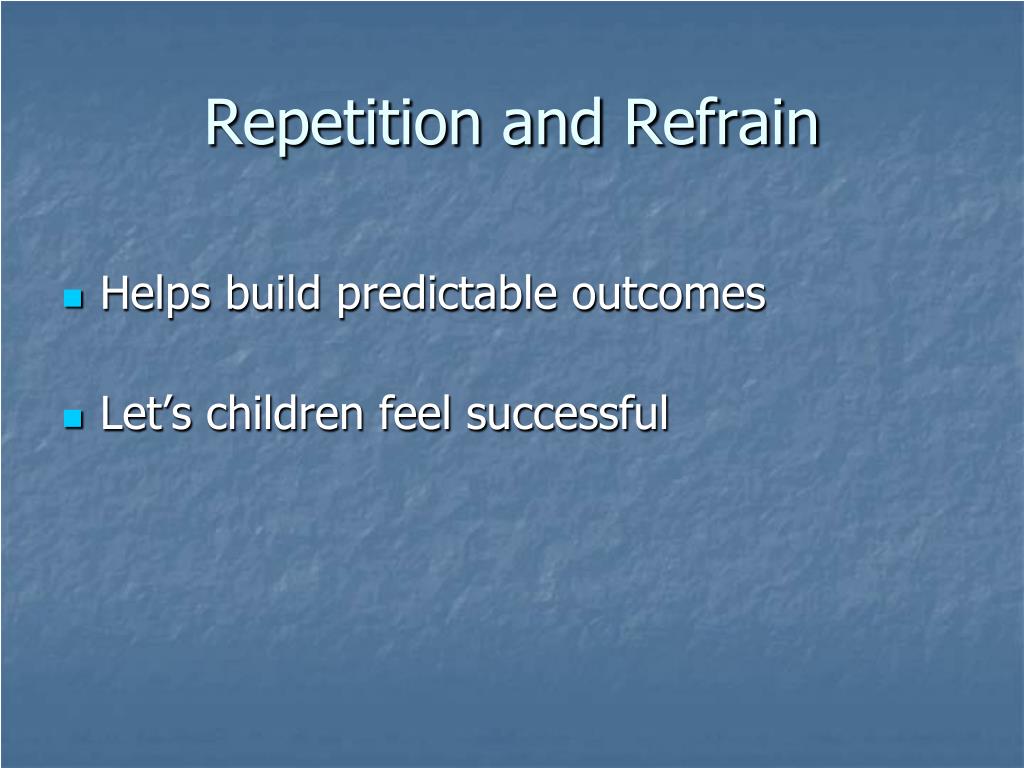 Repetition and Refrain

• Helps build predictable outcomes

• Let's children feel successful